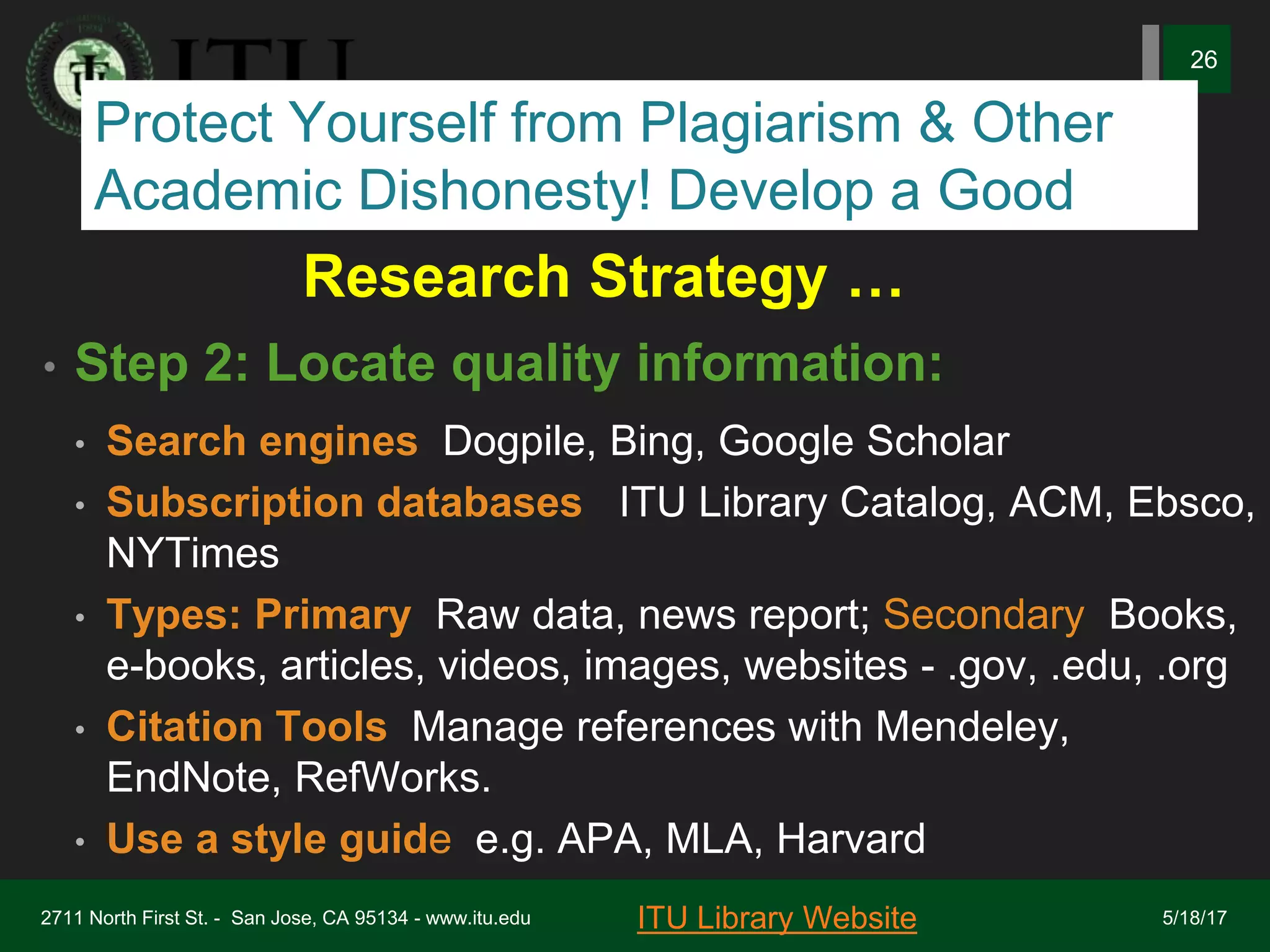 ITU

26

Protect Yourself from Plagiarism & Other Academic Dishonesty! Develop a Good

Research Strategy …

• Step 2: Locate quality information:

• Search engines Dogpile, Bing, Google Scholar

• Subscription databases ITU Library Catalog, ACM, Ebsco, NYTimes

• Types: Primary Raw data, news report; Secondary Books, e-books, articles, videos, images, websites - .gov, .edu, .org

• Citation Tools Manage references with Mendeley, EndNote, RefWorks.

• Use a style guide e.g. APA, MLA, Harvard

2711 North First St. - San Jose, CA 95134 - www.itu.edu

ITU Library Website

5/18/17